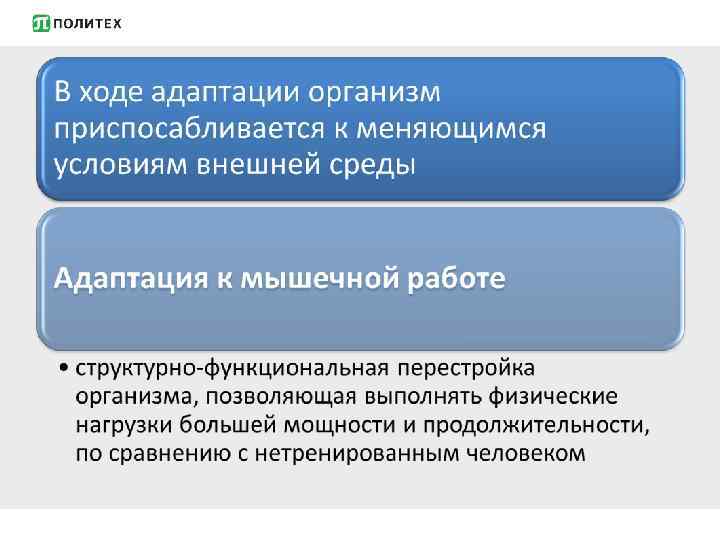 ПОЛИТЕХ

В ходе адаптации организм приспосабливается к меняющимся условиям внешней среды

Адаптация к мышечной работе

• структурно-функциональная перестройка организма, позволяющая выполнять физические нагрузки большей мощности и продолжительности, по сравнению с нетренированным человеком